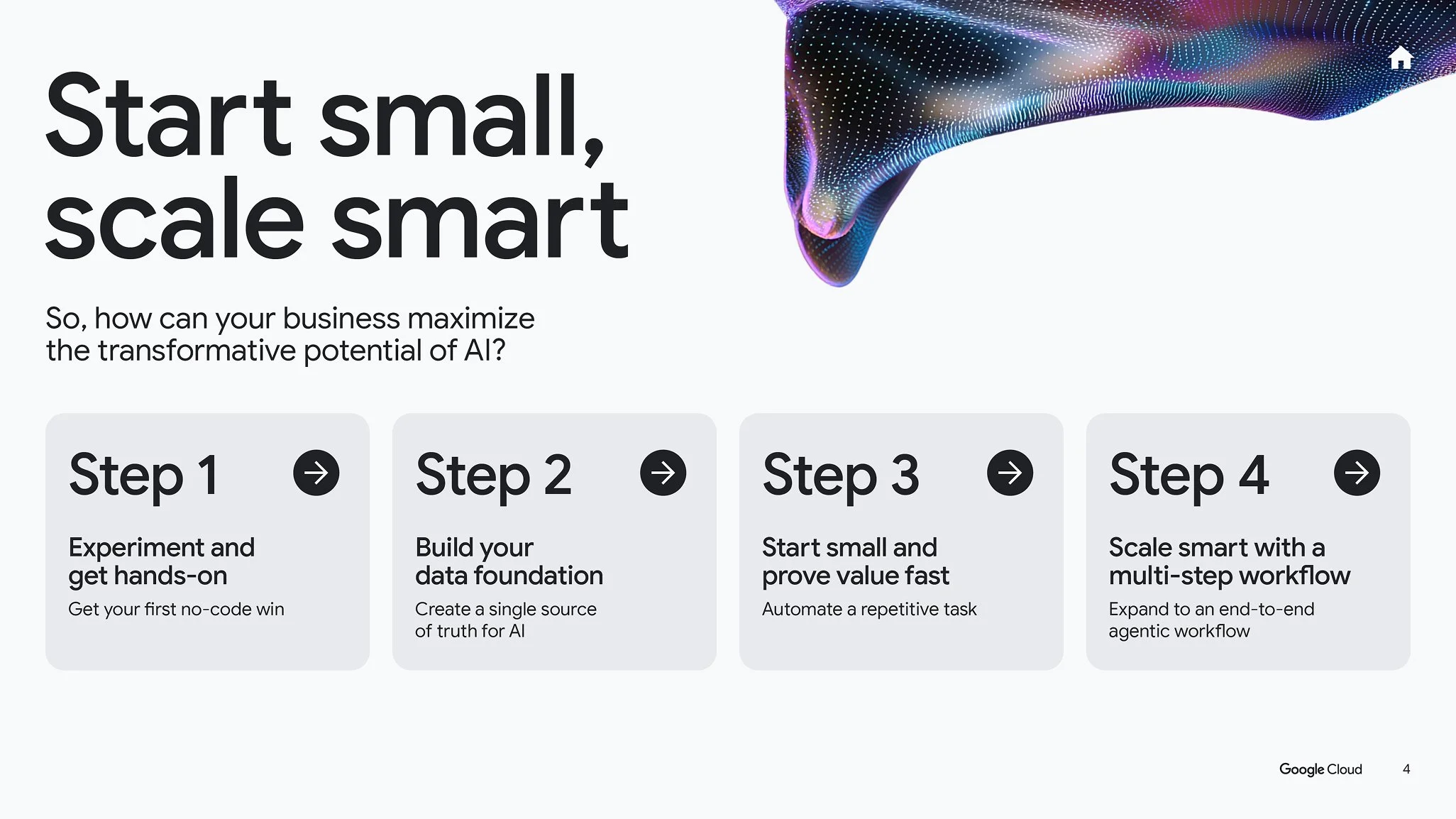 Start small, scale smart

So, how can your business maximize the transformative potential of AI?

Step 1

Experiment and get hands-on

Get your first no-code win

Step 2

Build your data foundation

Create a single source of truth for AI

Step 3

Start small and prove value fast

Automate a repetitive task

Step 4

Scale smart with a multi-step workflow

Expand to an end-to-end agentic workflow

Google Cloud 4